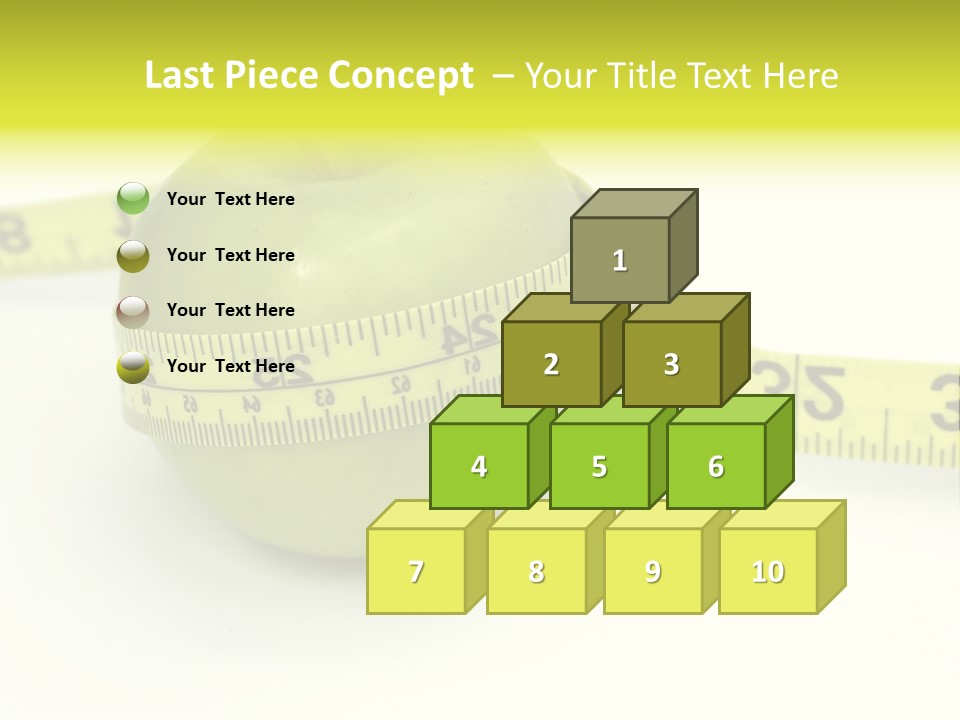 Last Piece Concept – Your Title Text Here

Your Text Here

Your Text Here

Your Text Here

Your Text Here

1

2

3

4

5

6

7

8

9

10